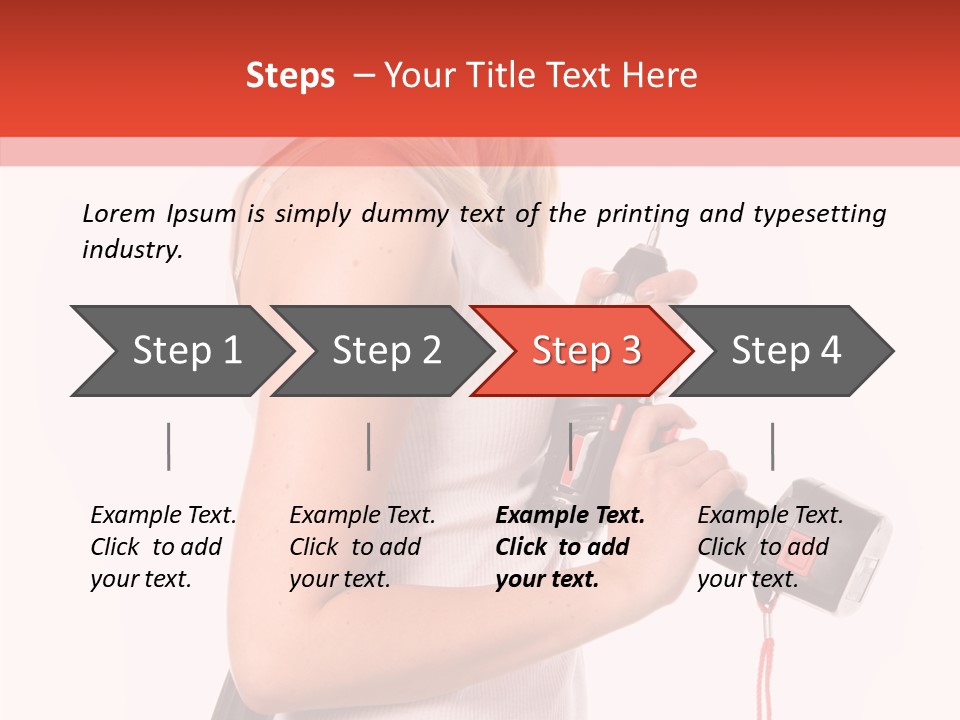 Steps – Your Title Text Here

Lorem Ipsum is simply dummy text of the printing and typesetting industry.

Step 1

Step 2

Step 3

Step 4

Example Text. Click to add your text.

Example Text. Click to add your text.

Example Text. Click to add your text.

Example Text. Click to add your text.